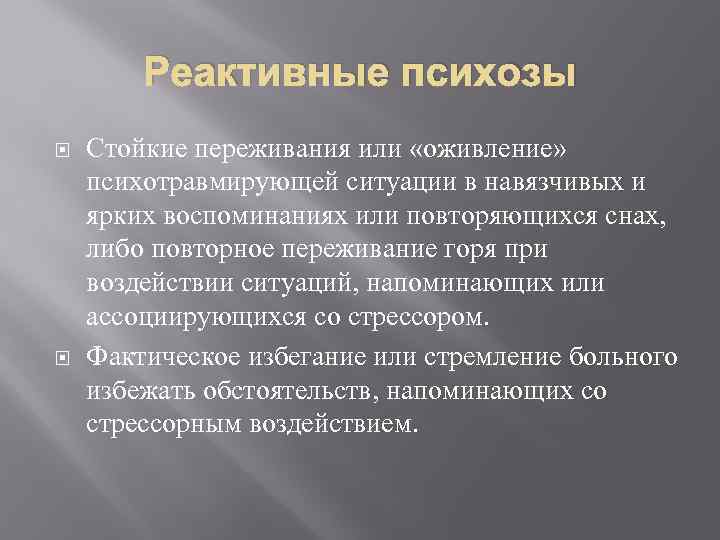 Реактивные психозы

Стойкие переживания или «оживление» психотравмирующей ситуации в навязчивых и ярких воспоминаниях или повторяющихся снах, либо повторное переживание горя при воздействии ситуаций, напоминающих или ассоциирующихся со стрессором.

Фактическое избегание или стремление больного избежать обстоятельств, напоминающих со стрессорным воздействием.